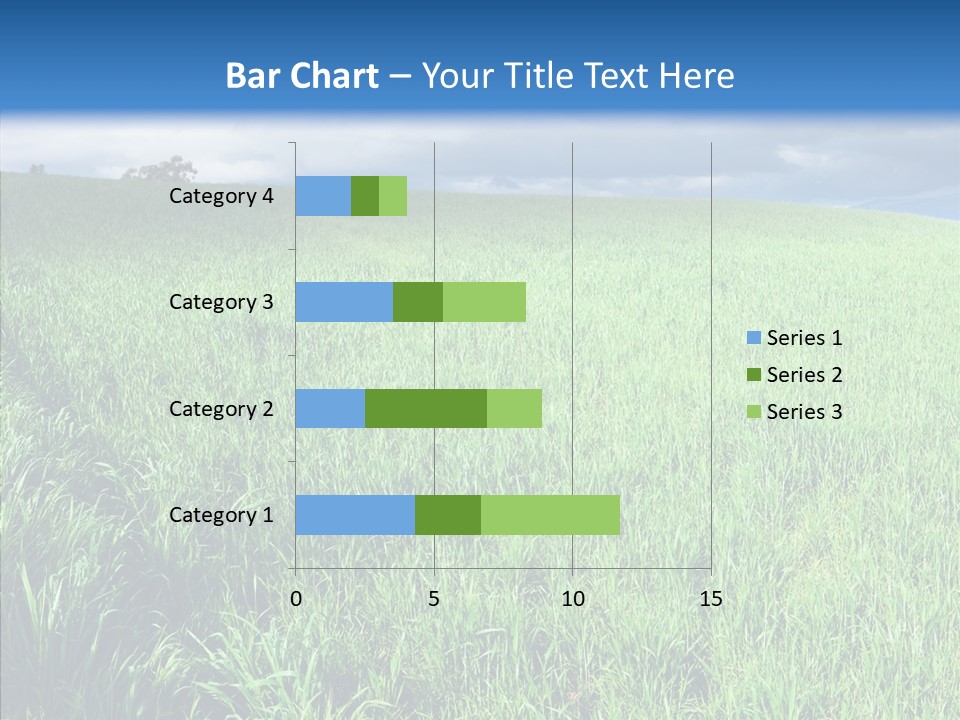 Bar Chart – Your Title Text Here

Category 4
Category 3
Category 2
Category 1

0
5
10
15

Series 1
Series 2
Series 3